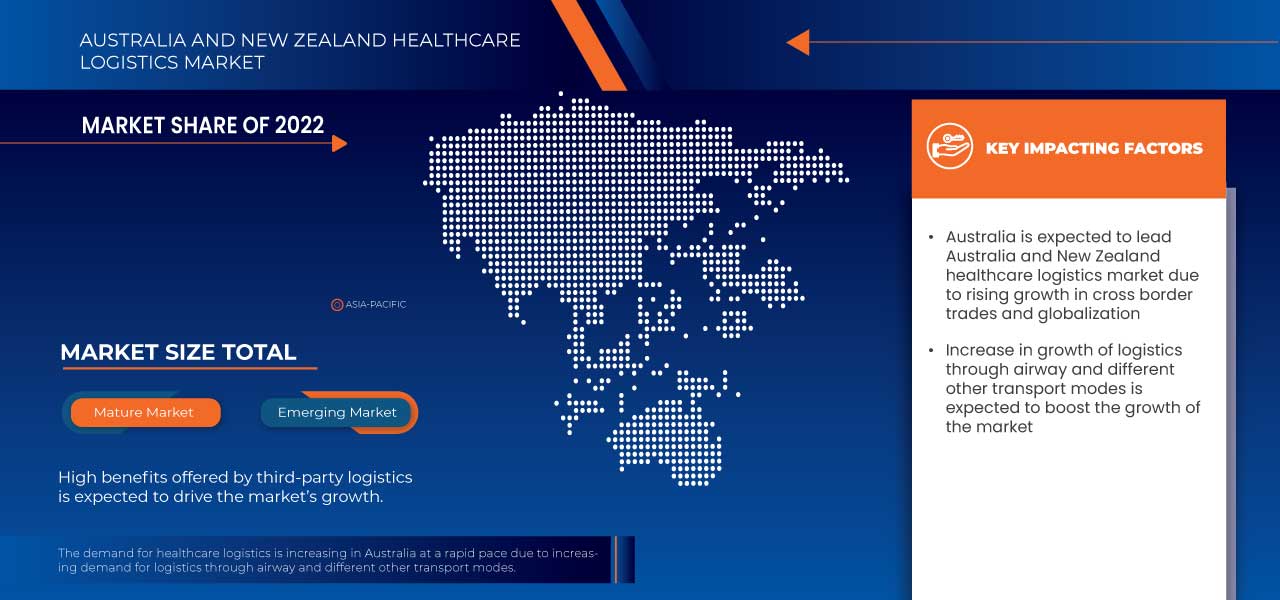 AUSTRALIA AND NEW ZEALAND HEALTHCARE LOGISTICS MARKET

MARKET SHARE OF 2022

ASIA-PACIFIC

MARKET SIZE TOTAL

Mature Market

Emerging Market

High benefits offered by third-party logistics is expected to drive the market's growth.

The demand for healthcare logistics is increasing in Australia at a rapid pace due to increasing demand for logistics through airway and different other transport modes.

KEY IMPACTING FACTORS

• Australia is expected to lead Australia and New Zealand healthcare logistics market due to rising growth in cross border trades and globalization

• Increase in growth of logistics through airway and different other transport modes is expected to boost the growth of the market